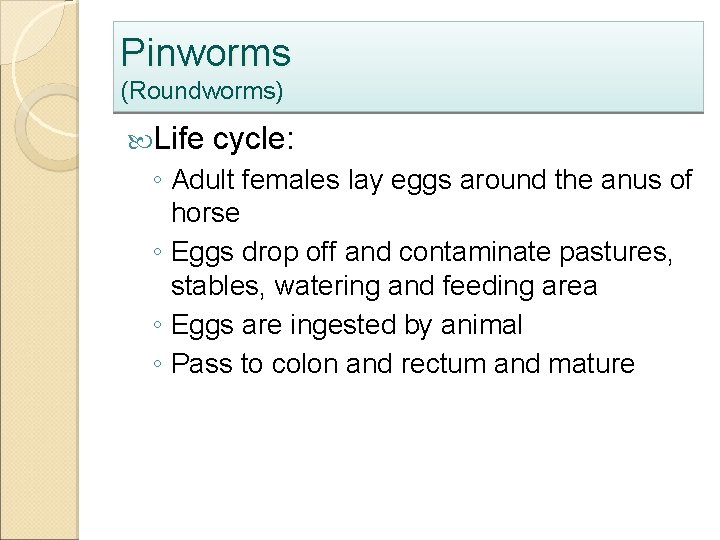 Pinworms
(Roundworms)

Life cycle:
◦ Adult females lay eggs around the anus of horse
◦ Eggs drop off and contaminate pastures, stables, watering and feeding area
◦ Eggs are ingested by animal
◦ Pass to colon and rectum and mature